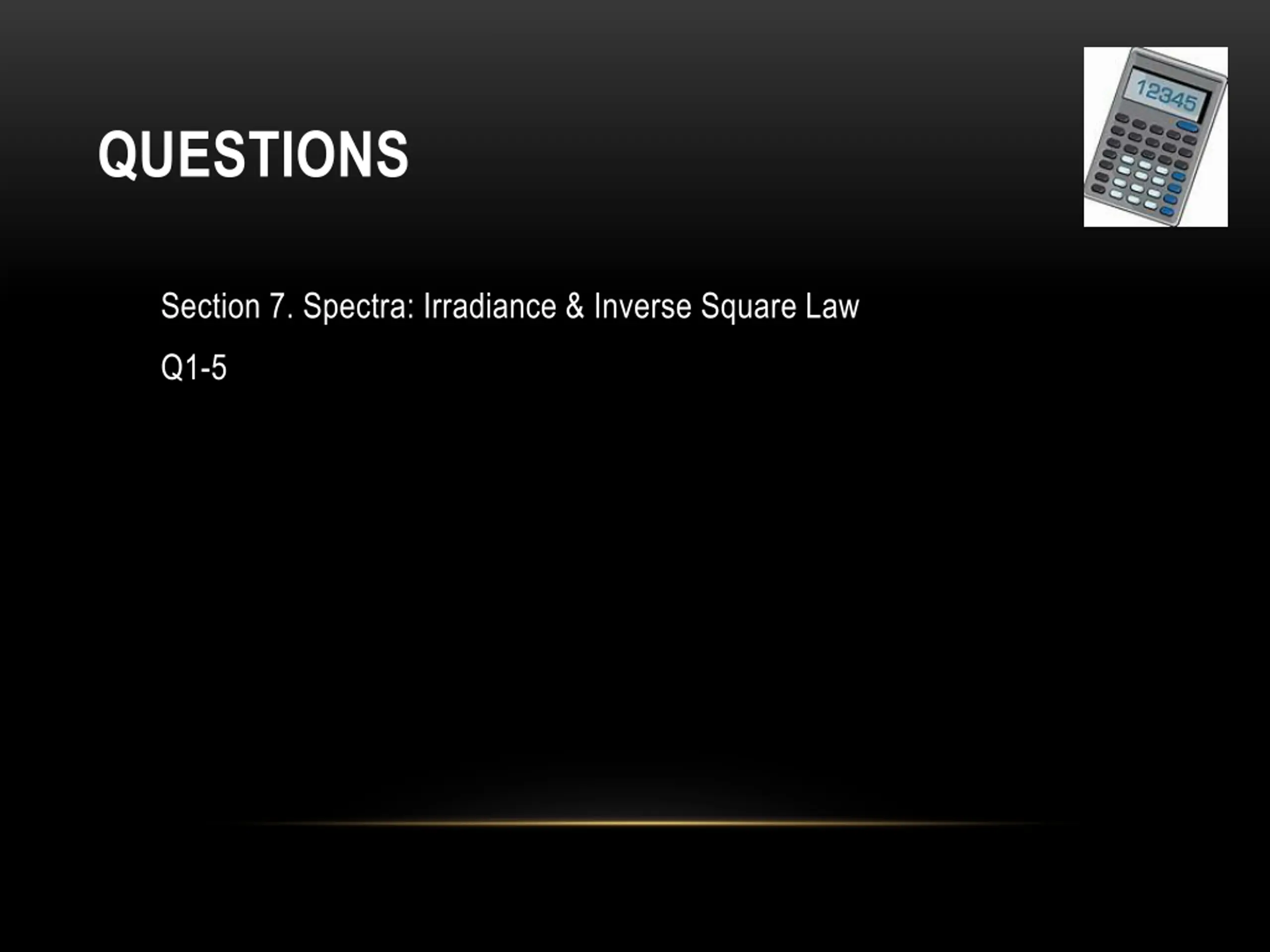 QUESTIONS

12345

Section 7. Spectra: Irradiance & Inverse Square Law

Q1-5